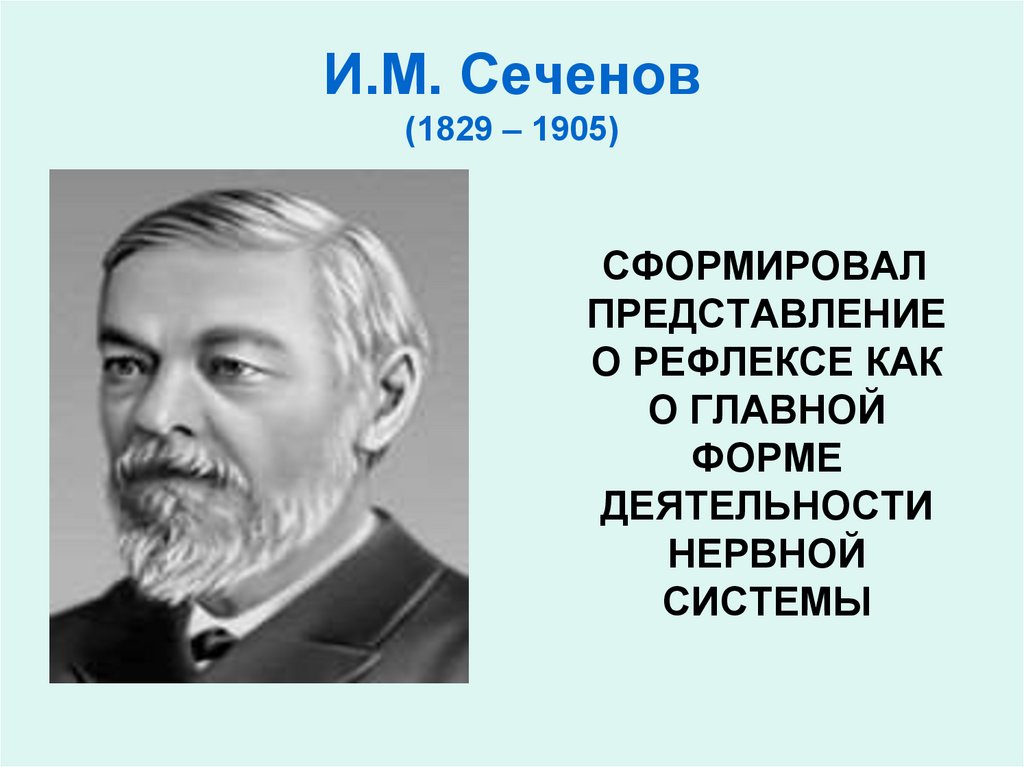 И.М. Сеченов
(1829 – 1905)

СФОРМИРОВАЛ ПРЕДСТАВЛЕНИЕ О РЕФЛЕКСЕ КАК О ГЛАВНОЙ ФОРМЕ ДЕЯТЕЛЬНОСТИ НЕРВНОЙ СИСТЕМЫ